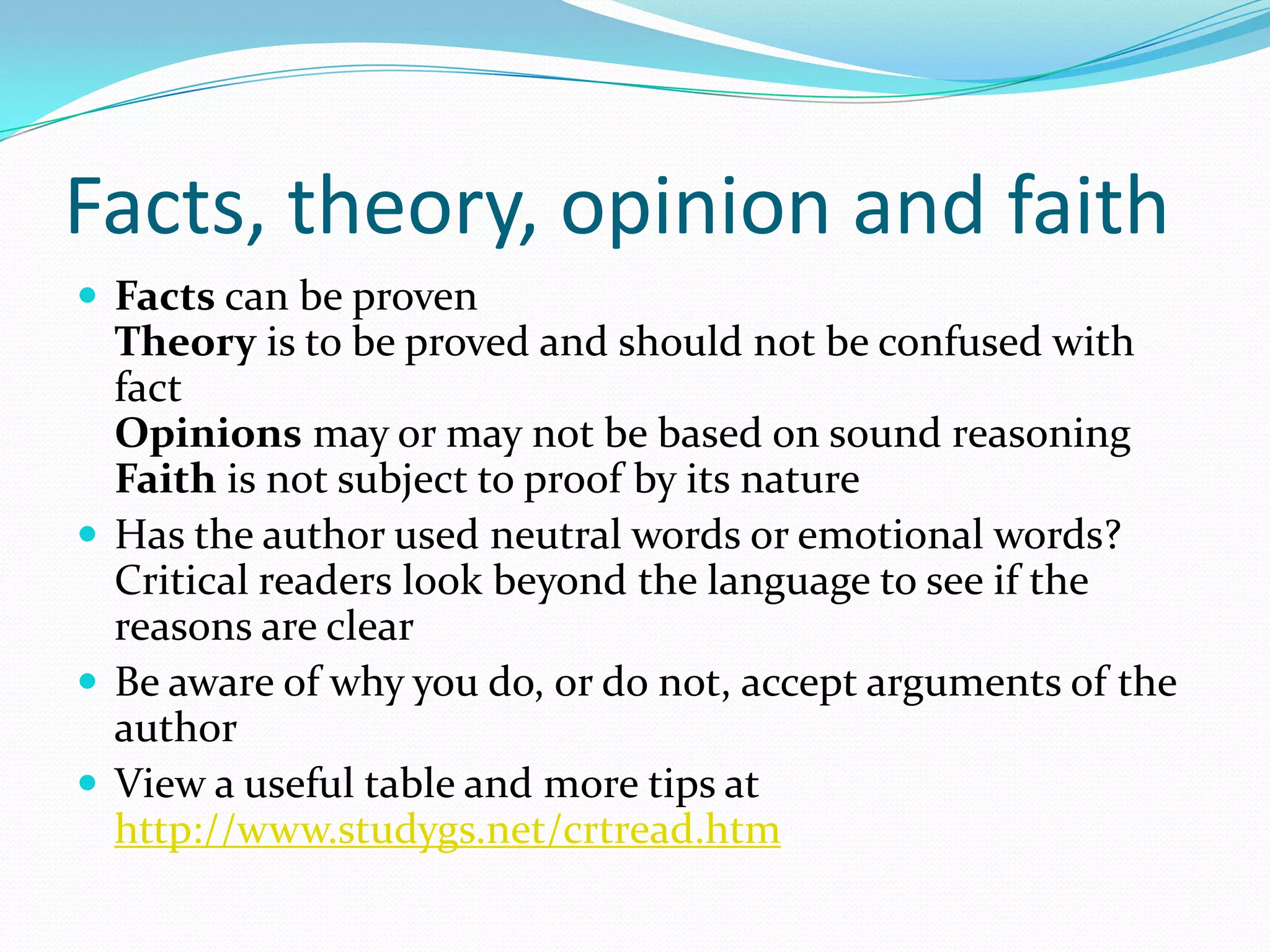 Facts, theory, opinion and faith

- Facts can be proven
Theory is to be proved and should not be confused with fact
Opinions may or may not be based on sound reasoning
Faith is not subject to proof by its nature
- Has the author used neutral words or emotional words? Critical readers look beyond the language to see if the reasons are clear
- Be aware of why you do, or do not, accept arguments of the author
- View a useful table and more tips at http://www.studygs.net/crtread.htm